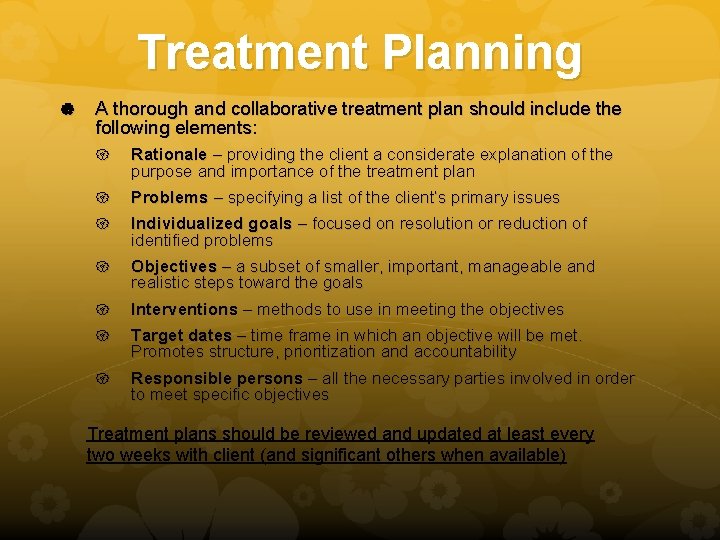 Treatment Planning

A thorough and collaborative treatment plan should include the following elements:

Rationale – providing the client a considerate explanation of the purpose and importance of the treatment plan

Problems – specifying a list of the client's primary issues

Individualized goals – focused on resolution or reduction of identified problems

Objectives – a subset of smaller, important, manageable and realistic steps toward the goals

Interventions – methods to use in meeting the objectives

Target dates – time frame in which an objective will be met. Promotes structure, prioritization and accountability

Responsible persons – all the necessary parties involved in order to meet specific objectives

Treatment plans should be reviewed and updated at least every two weeks with client (and significant others when available)